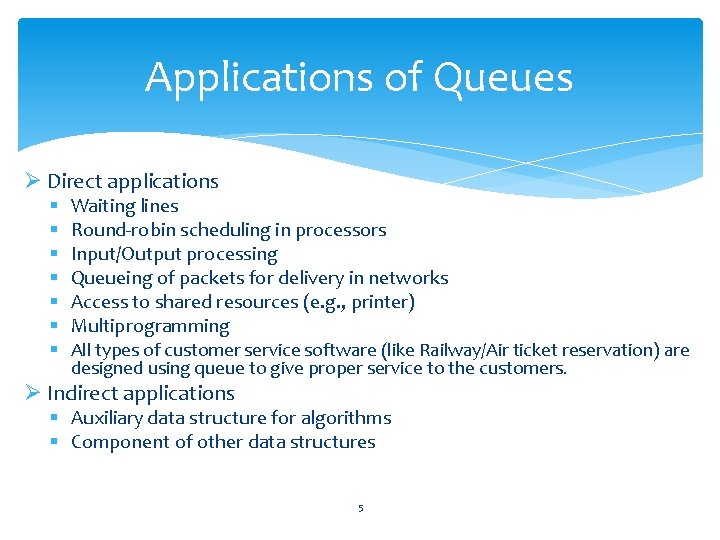 Applications of Queues

➢ Direct applications
▪ Waiting lines
▪ Round-robin scheduling in processors
▪ Input/Output processing
▪ Queueing of packets for delivery in networks
▪ Access to shared resources (e.g., printer)
▪ Multiprogramming
▪ All types of customer service software (like Railway/Air ticket reservation) are designed using queue to give proper service to the customers.

➢ Indirect applications
▪ Auxiliary data structure for algorithms
▪ Component of other data structures

5